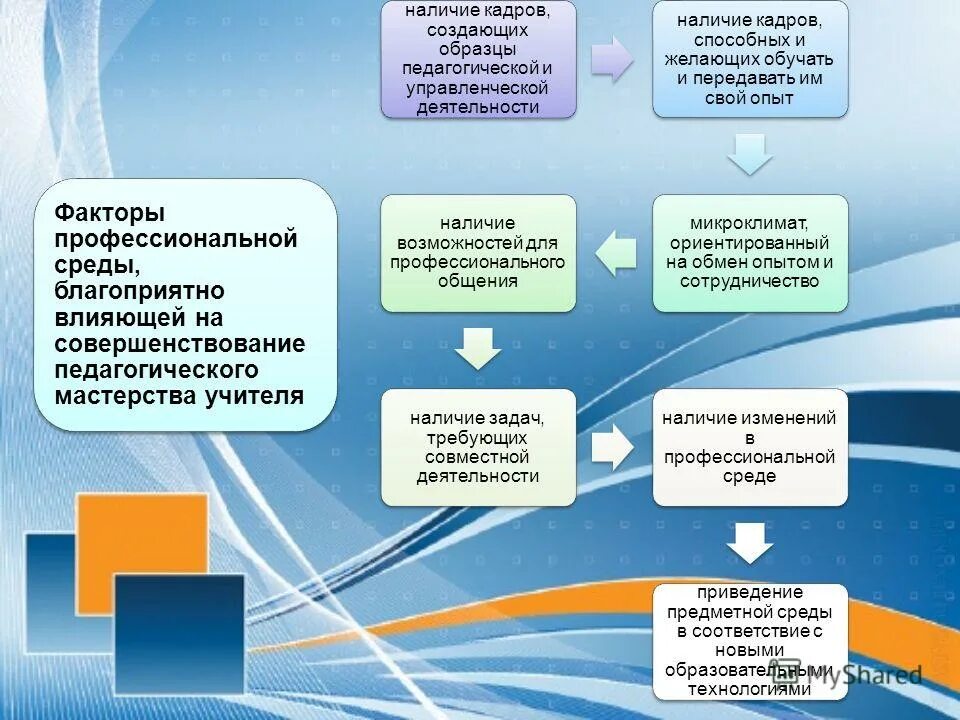 Факторы профессиональной среды, благоприятно влияющей на совершенствование педагогического мастерства учителя

наличие кадров, создающих образцы педагогической и управленческой деятельности

наличие кадров, способных и желающих обучать и передавать им свой опыт

микроклимат, ориентированный на обмен опытом и сотрудничество

наличие возможностей для профессионального общения

наличие задач, требующих совместной деятельности

наличие изменений в профессиональной среде

приведение предметной среды в соответствие с новыми образовательными технологиями

MyShared